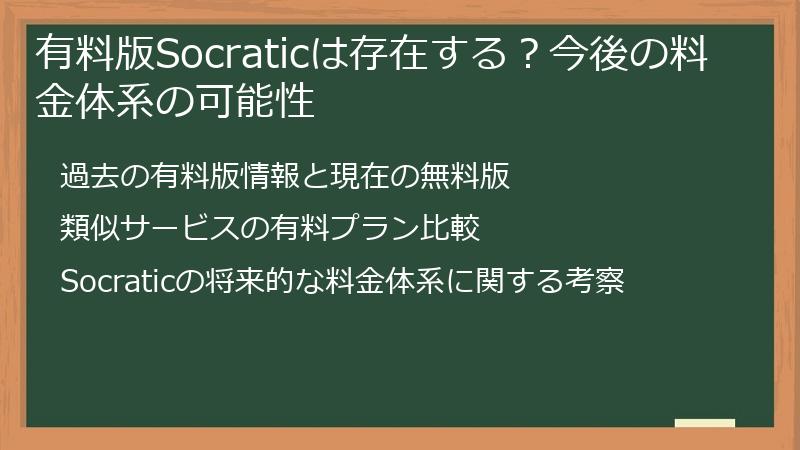 有料版Socraticは存在する？今後の料金体系の可能性

過去の有料版情報と現在の無料版

類似サービスの有料プラン比較

Socraticの将来的な料金体系に関する考察